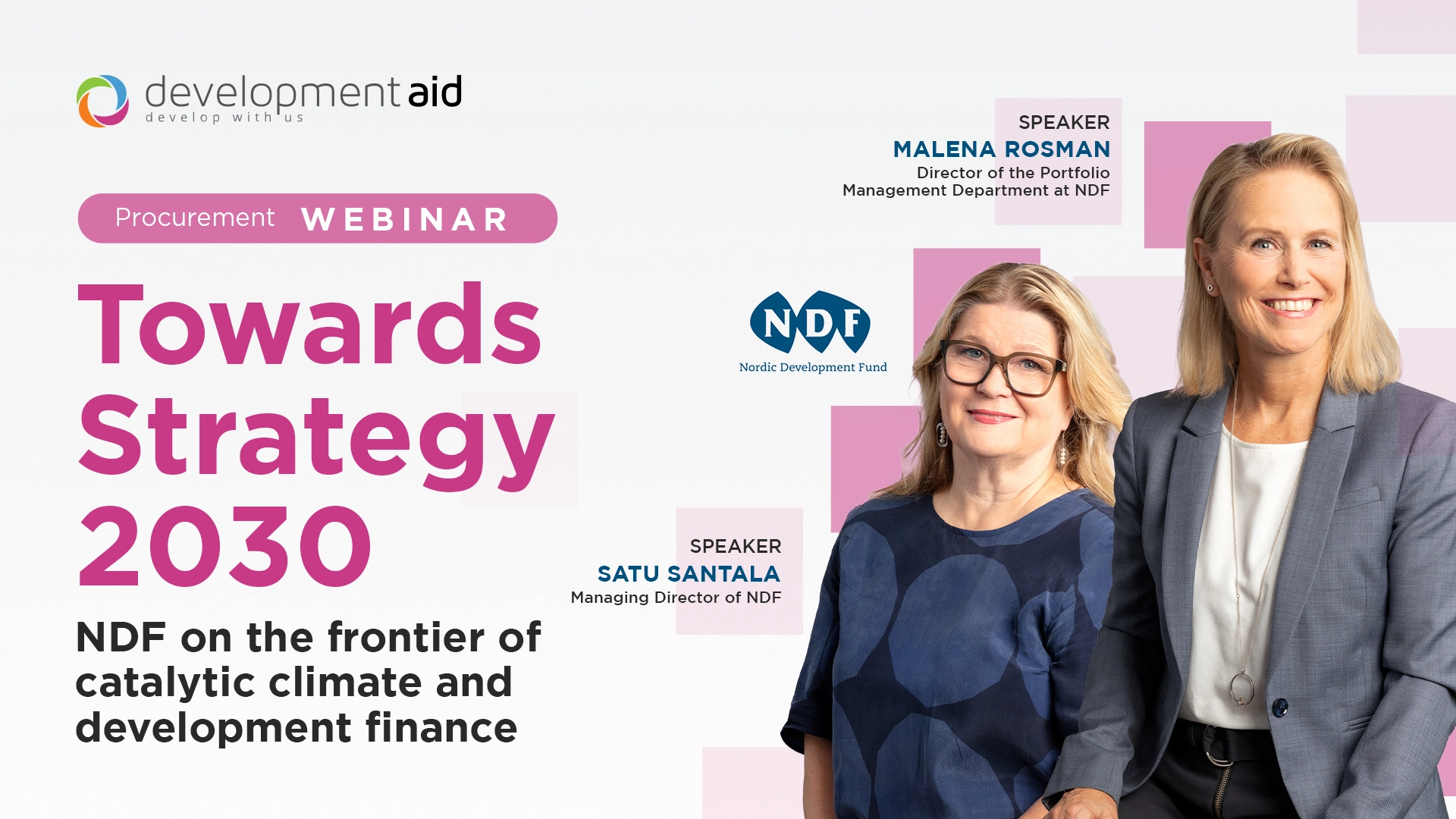 developmentaid
develop with us

Procurement WEBINAR

Towards Strategy 2030

NDF on the frontier of catalytic climate and development finance

SPEAKER
MALENA ROSMAN
Director of the Portfolio Management Department at NDF

NDF
Nordic Development Fund

SPEAKER
SATU SANTALA
Managing Director of NDF